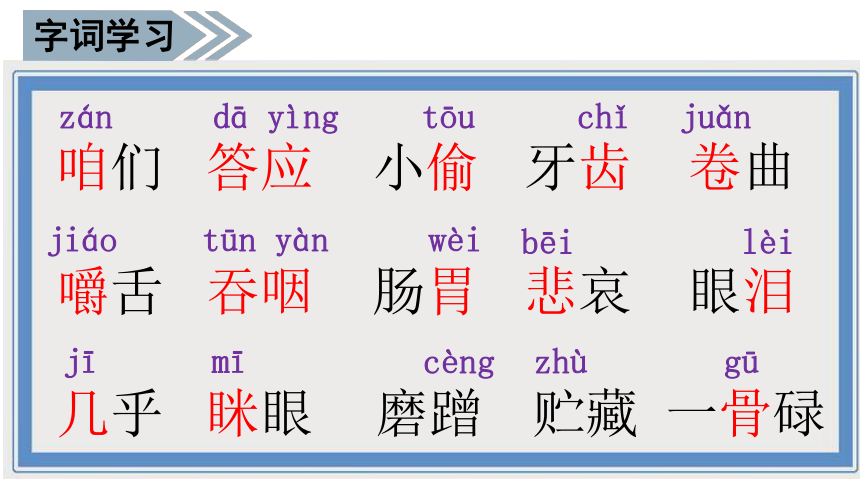 字词学习

zán 咱们　dā yìng 答应　tōu 小偷　chǐ 牙齿　juǎn 卷曲

jiáo 嚼舌　tūn yàn 吞咽　wèi 肠胃　bēi 悲哀　lèi 眼泪

jī 几乎　mī 眯眼　cèng 磨蹭　zhù 贮藏　gū 一骨碌